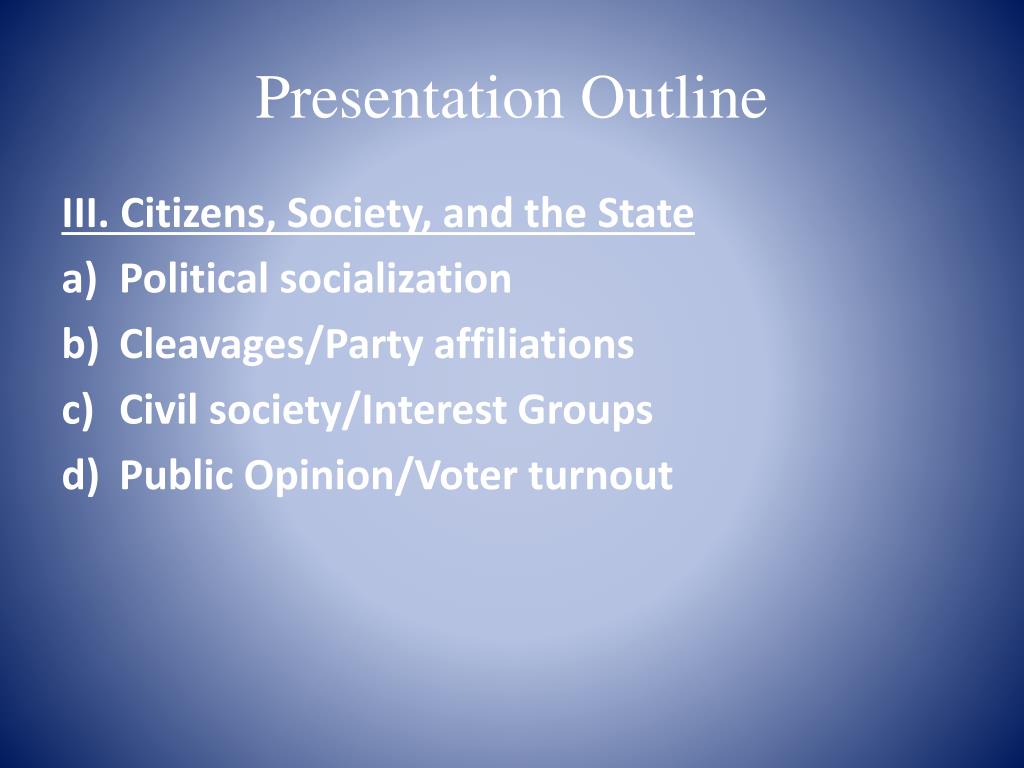 Presentation Outline

III. Citizens, Society, and the State
a) Political socialization
b) Cleavages/Party affiliations
c) Civil society/Interest Groups
d) Public Opinion/Voter turnout